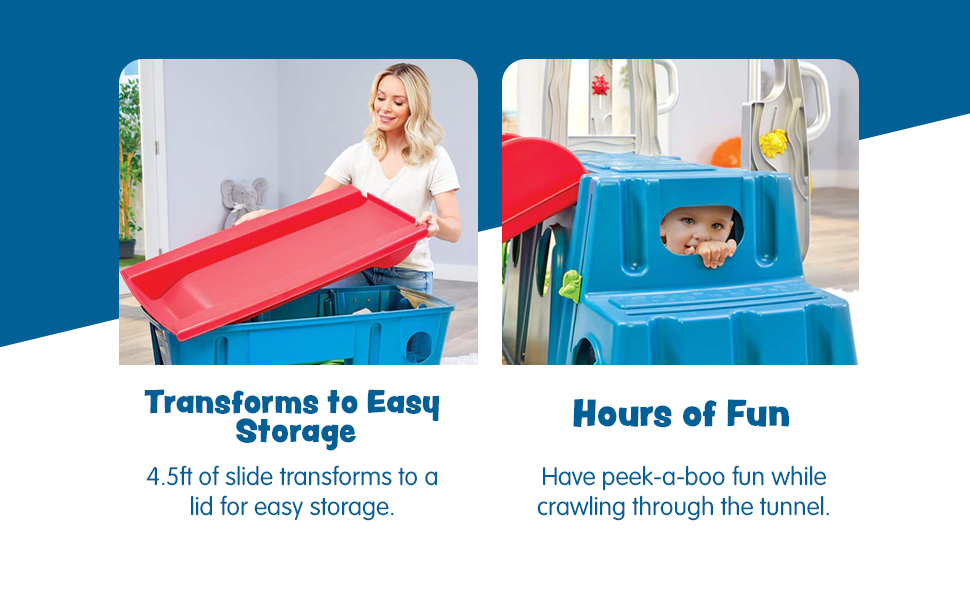 Transforms to Easy Storage

4.5ft of slide transforms to a lid for easy storage.

Hours of Fun

Have peek-a-boo fun while crawling through the tunnel.